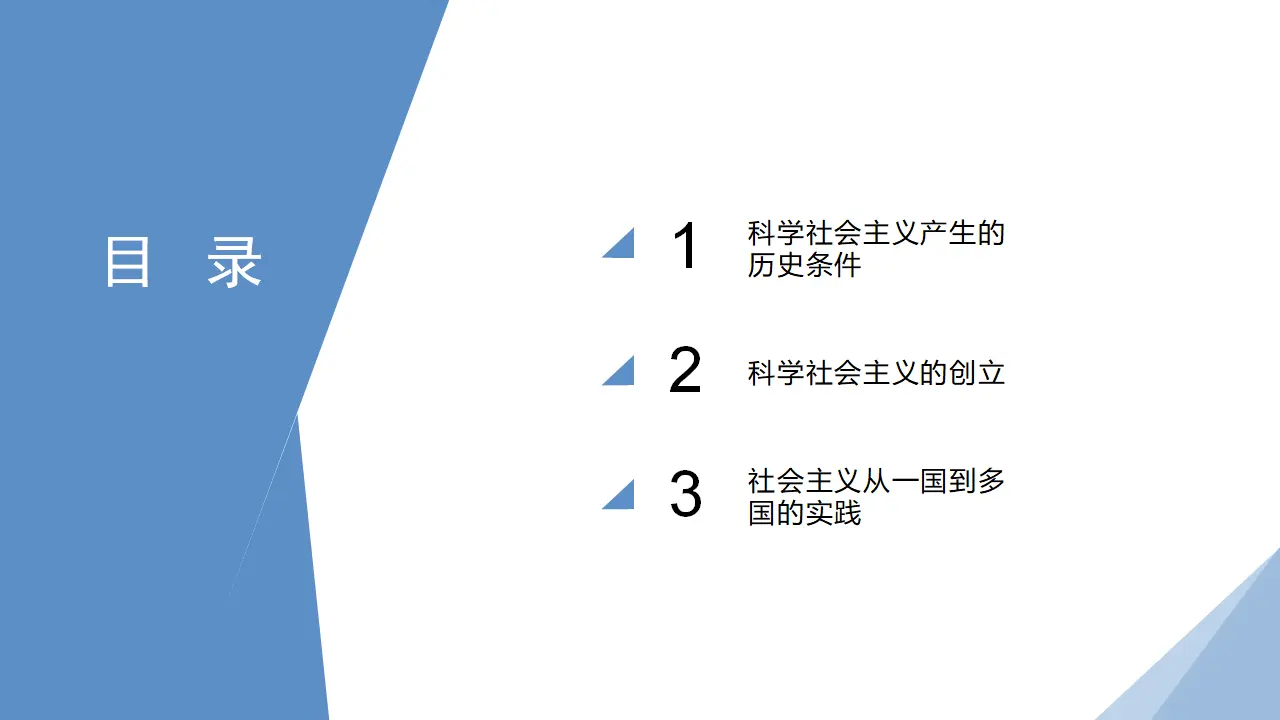 目 录

1 科学社会主义产生的历史条件

2 科学社会主义的创立

3 社会主义从一国到多国的实践